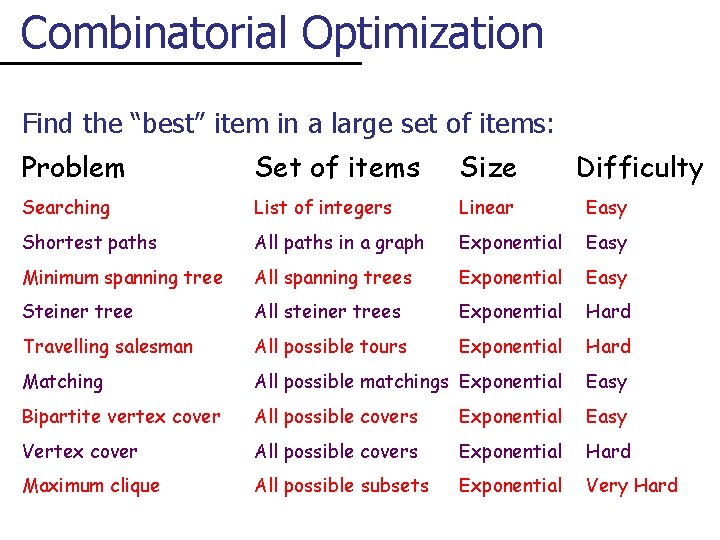 Combinatorial Optimization

Find the “best” item in a large set of items:

| Problem | Set of items | Size | Difficulty |
|---|---|---|---|
| Searching | List of integers | Linear | Easy |
| Shortest paths | All paths in a graph | Exponential | Easy |
| Minimum spanning tree | All spanning trees | Exponential | Easy |
| Steiner tree | All steiner trees | Exponential | Hard |
| Travelling salesman | All possible tours | Exponential | Hard |
| Matching | All possible matchings | Exponential | Easy |
| Bipartite vertex cover | All possible covers | Exponential | Easy |
| Vertex cover | All possible covers | Exponential | Hard |
| Maximum clique | All possible subsets | Exponential | Very Hard |